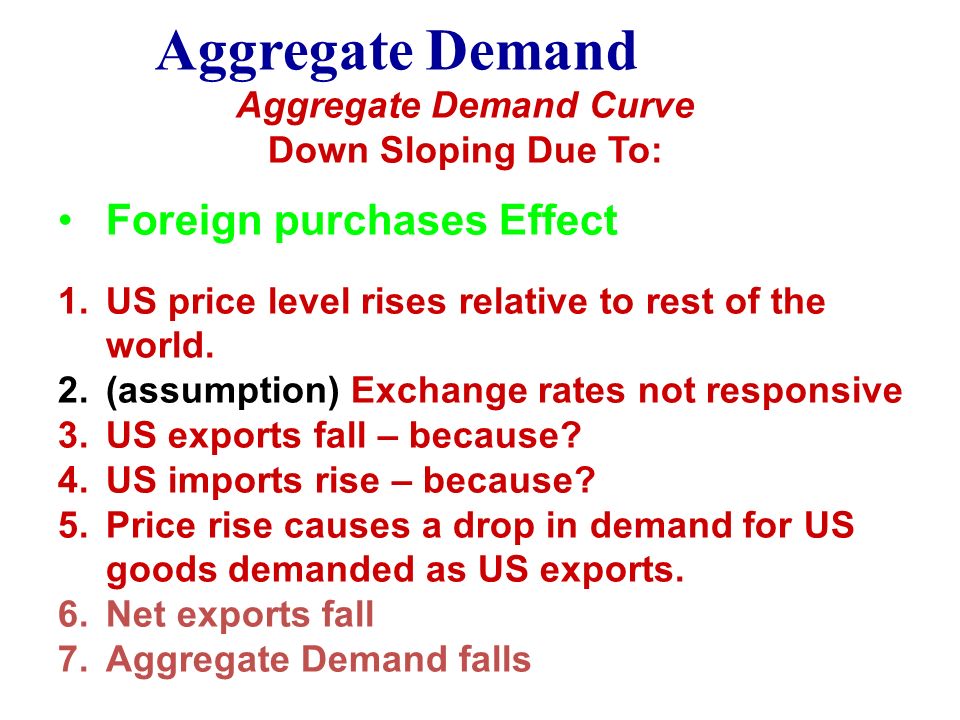 Aggregate Demand

Aggregate Demand Curve
Down Sloping Due To:

• Foreign purchases Effect

1. US price level rises relative to rest of the world.
2. (assumption) Exchange rates not responsive
3. US exports fall – because?
4. US imports rise – because?
5. Price rise causes a drop in demand for US goods demanded as US exports.
6. Net exports fall
7. Aggregate Demand falls